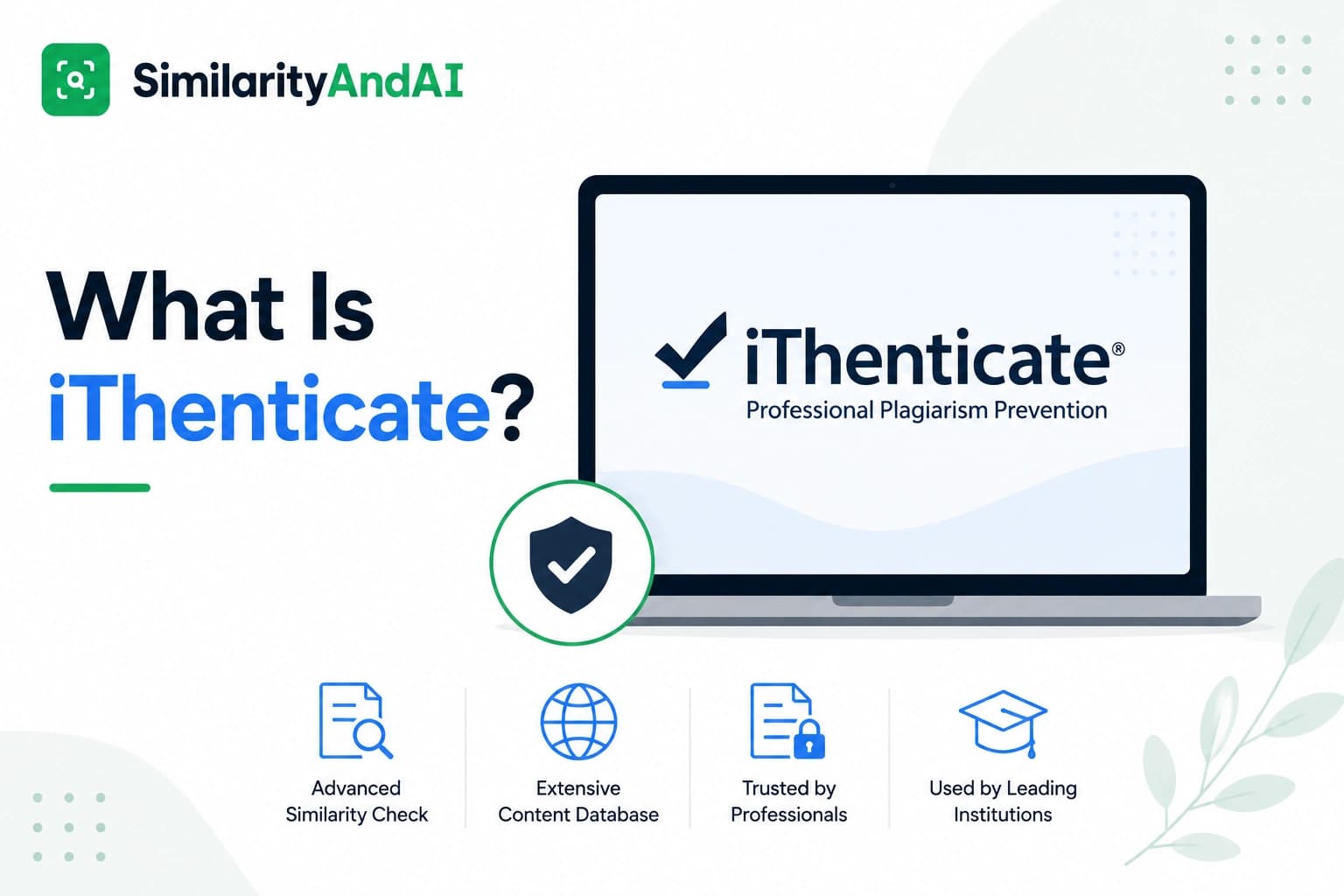 SimilarityAndAI

What Is iThenticate?

iThenticate®
Professional Plagiarism Prevention

Advanced Similarity Check

Extensive Content Database

Trusted by Professionals

Used by Leading Institutions